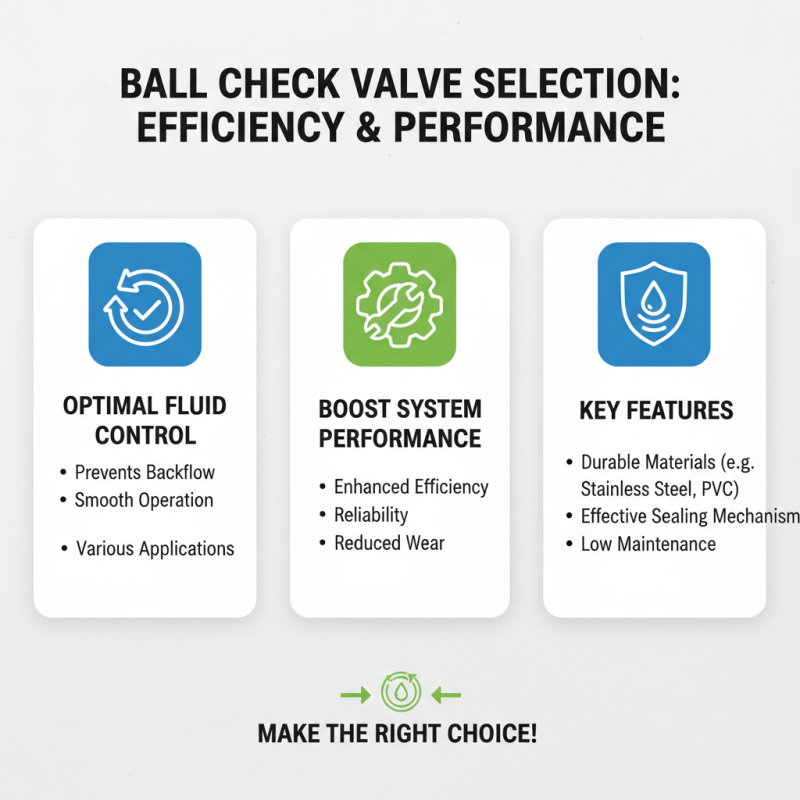 BALL CHECK VALVE SELECTION: EFFICIENCY & PERFORMANCE

OPTIMAL FLUID CONTROL

• Prevents Backflow
• Smooth Operation
• Various Applications

BOOST SYSTEM PERFORMANCE

• Enhanced Efficiency
• Reliability
• Reduced Wear

KEY FEATURES

• Durable Materials (e.g. Stainless Steel, PVC)
• Effective Sealing Mechanism
• Low Maintenance

MAKE THE RIGHT CHOICE!